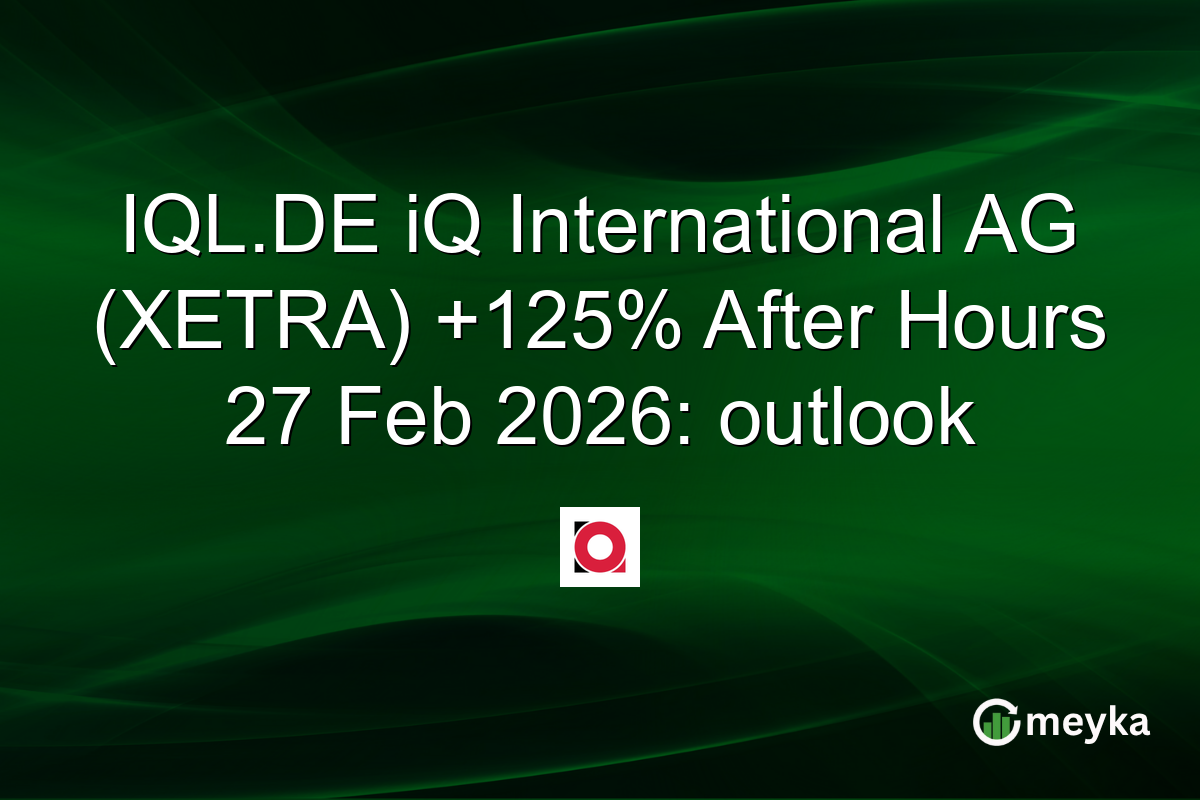 IQL.DE iQ International AG (XETRA) +125% After Hours 27 Feb 2026: outlook

meyka